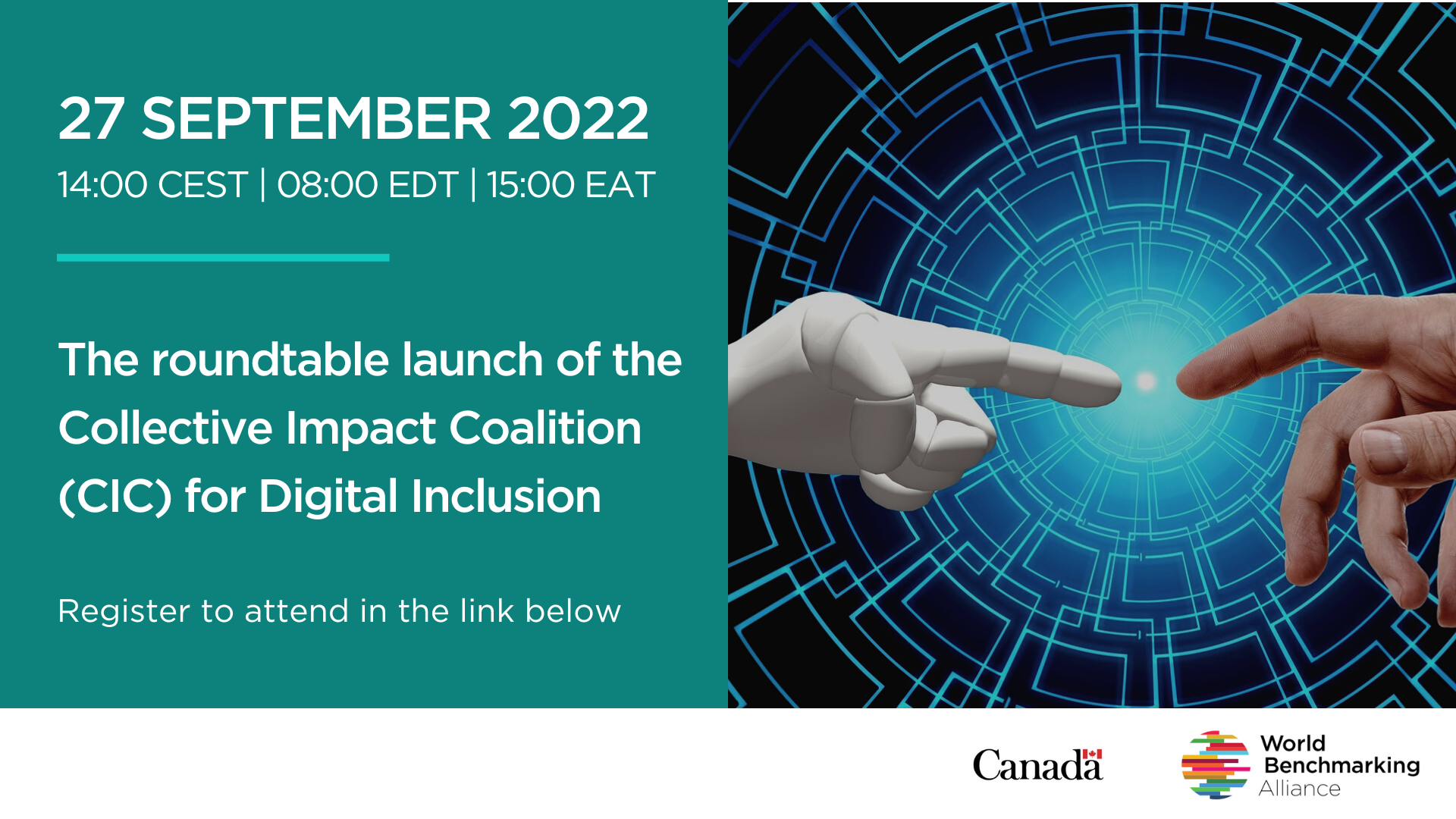 27 SEPTEMBER 2022

14:00 CEST | 08:00 EDT | 15:00 EAT

The roundtable launch of the Collective Impact Coalition (CIC) for Digital Inclusion

Register to attend in the link below

Canada

World Benchmarking Alliance